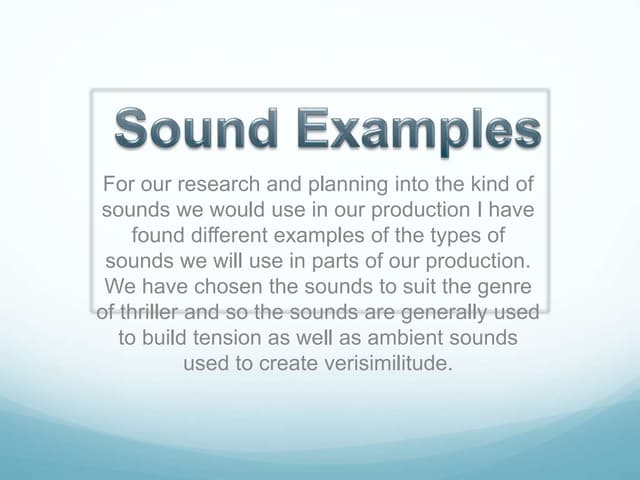 Sound Examples

For our research and planning into the kind of sounds we would use in our production I have found different examples of the types of sounds we will use in parts of our production. We have chosen the sounds to suit the genre of thriller and so the sounds are generally used to build tension as well as ambient sounds used to create verisimilitude.